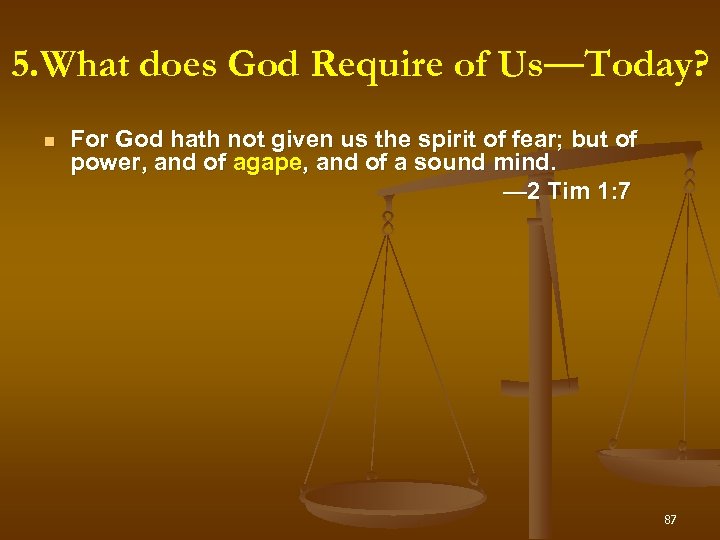 5.What does God Require of Us—Today?

For God hath not given us the spirit of fear; but of power, and of agape, and of a sound mind.
—2 Tim 1:7

87